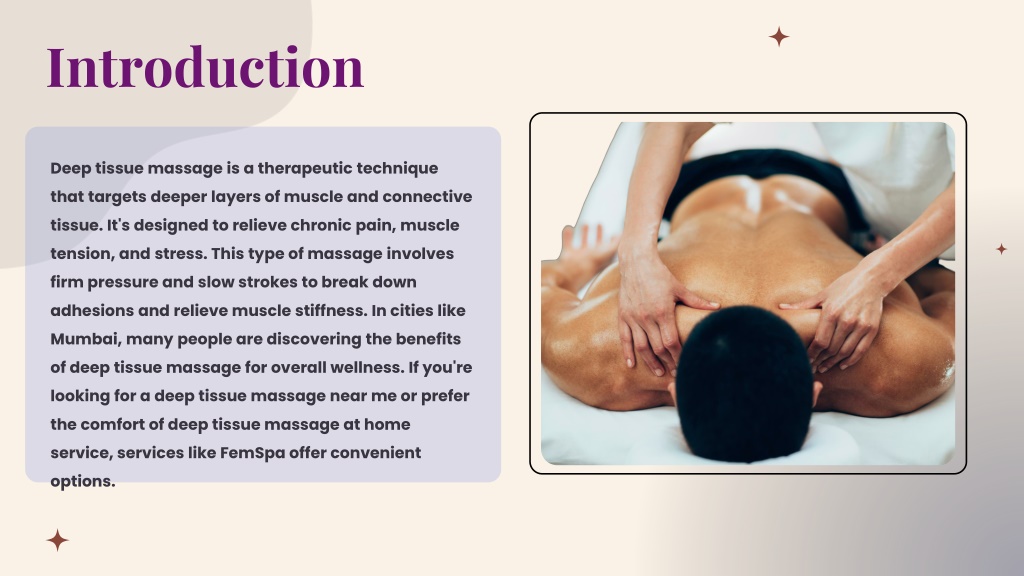 Introduction

Deep tissue massage is a therapeutic technique that targets deeper layers of muscle and connective tissue. It's designed to relieve chronic pain, muscle tension, and stress. This type of massage involves firm pressure and slow strokes to break down adhesions and relieve muscle stiffness. In cities like Mumbai, many people are discovering the benefits of deep tissue massage for overall wellness. If you're looking for a deep tissue massage near me or prefer the comfort of deep tissue massage at home service, services like FemSpa offer convenient options.